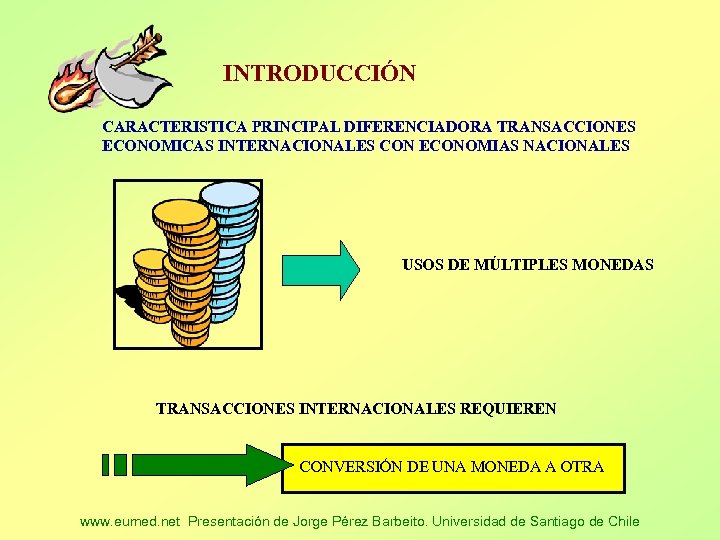 INTRODUCCIÓN

CARACTERISTICA PRINCIPAL DIFERENCIADORA TRANSACCIONES ECONOMICAS INTERNACIONALES CON ECONOMIAS NACIONALES

USOS DE MÚLTIPLES MONEDAS

TRANSACCIONES INTERNACIONALES REQUIEREN

CONVERSIÓN DE UNA MONEDA A OTRA

www.eumed.net Presentación de Jorge Pérez Barbeito. Universidad de Santiago de Chile